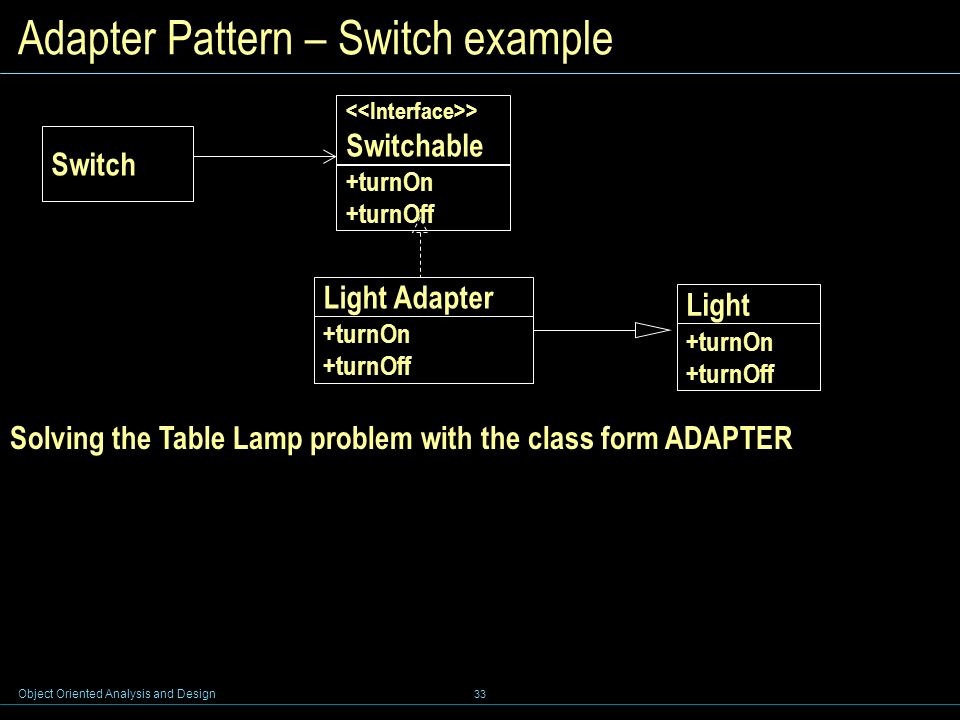 Adapter Pattern – Switch example

Switch

<<Interface>>
Switchable

+turnOn
+turnOff

Light Adapter

+turnOn
+turnOff

Light

+turnOn
+turnOff

Solving the Table Lamp problem with the class form ADAPTER

Object Oriented Analysis and Design

33